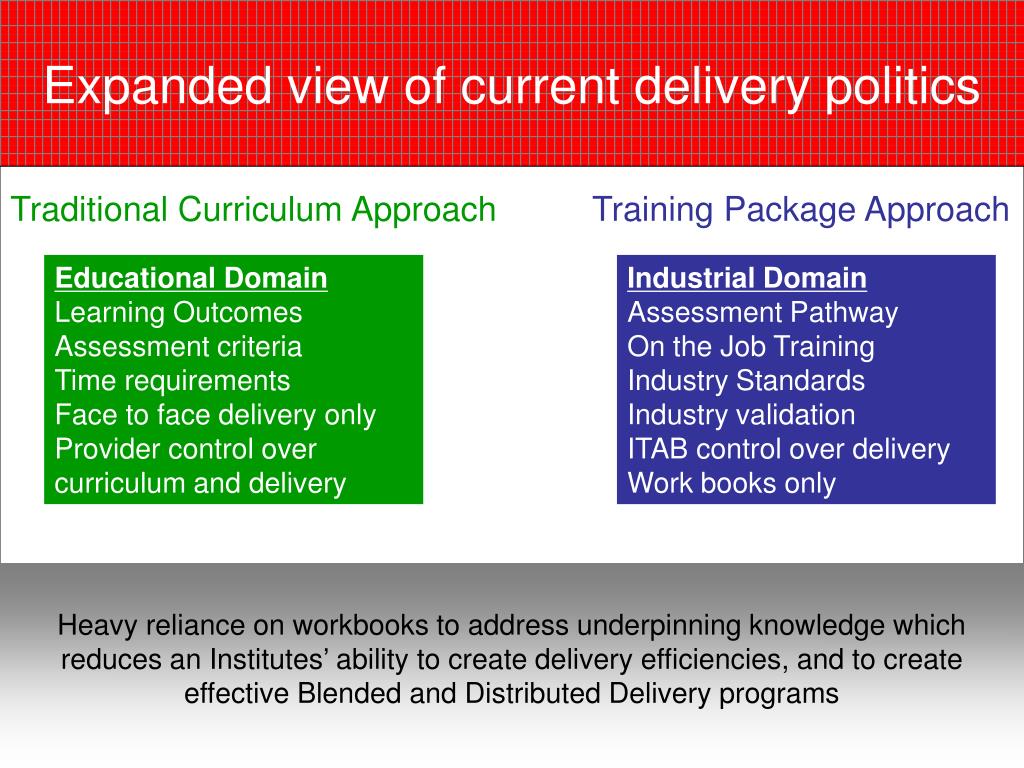 Expanded view of current delivery politics

Traditional Curriculum Approach

Educational Domain
Learning Outcomes
Assessment criteria
Time requirements
Face to face delivery only
Provider control over curriculum and delivery

Training Package Approach

Industrial Domain
Assessment Pathway
On the Job Training
Industry Standards
Industry validation
ITAB control over delivery
Work books only

Heavy reliance on workbooks to address underpinning knowledge which reduces an Institutes’ ability to create delivery efficiencies, and to create effective Blended and Distributed Delivery programs